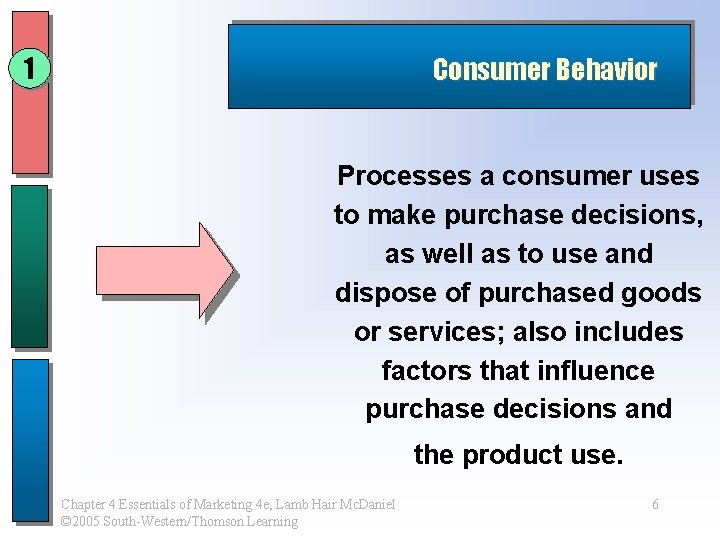 1

Consumer Behavior

Processes a consumer uses to make purchase decisions, as well as to use and dispose of purchased goods or services; also includes factors that influence purchase decisions and the product use.

Chapter 4 Essentials of Marketing 4e, Lamb Hair McDaniel
©2005 South-Western/Thomson Learning

6